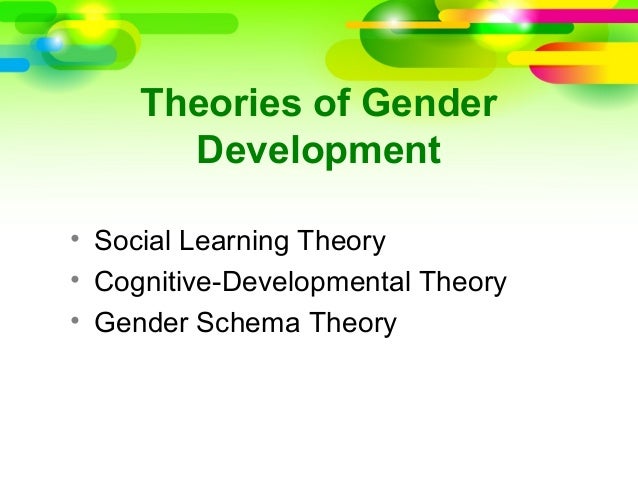 Theories of Gender Development

• Social Learning Theory
• Cognitive-Developmental Theory
• Gender Schema Theory